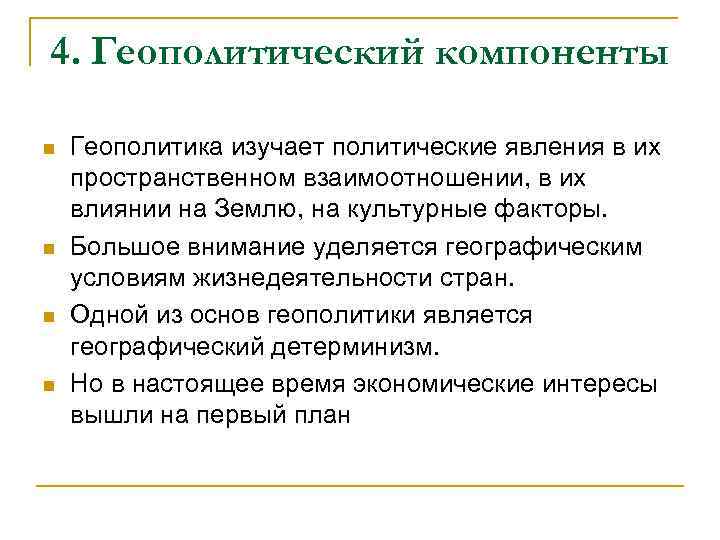 4. Геополитический компоненты

Геополитика изучает политические явления в их пространственном взаимоотношении, в их влиянии на Землю, на культурные факторы.

Большое внимание уделяется географическим условиям жизнедеятельности стран.

Одной из основ геополитики является географический детерминизм.

Но в настоящее время экономические интересы вышли на первый план